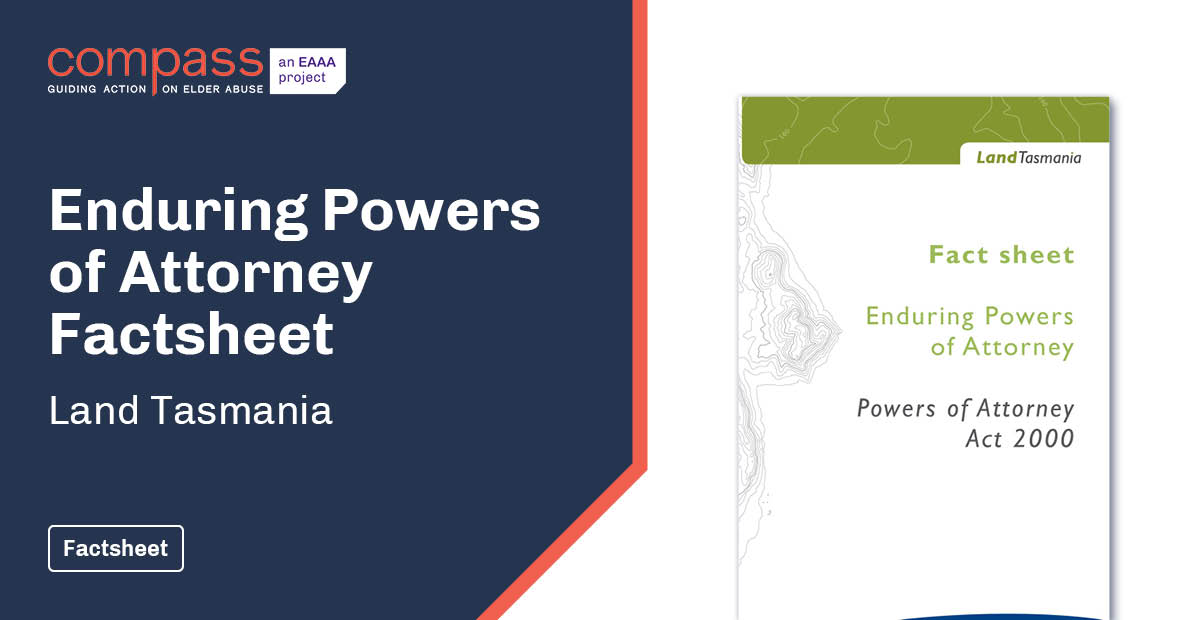 compass
GUIDING ACTION ON ELDER ABUSE
an EAAA project

Enduring Powers of Attorney Factsheet

Land Tasmania

Factsheet

Land Tasmania

Fact sheet

Enduring Powers of Attorney

Powers of Attorney Act 2000